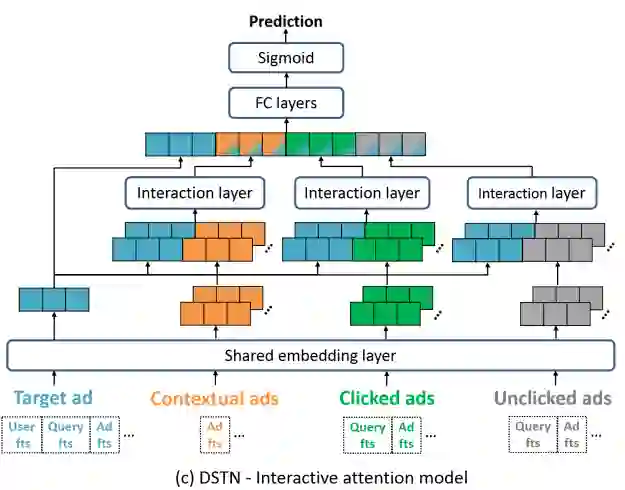 Prediction

Sigmoid

FC layers

Interaction layer

Interaction layer

Interaction layer

Shared embedding layer

Target ad

Contextual ads

Clicked ads

Unclicked ads

User fts

Query fts

Ad fts

...

Ad fts

...

Query fts

Ad fts

...

Query fts

Ad fts

...

(c) DSTN - Interactive attention model